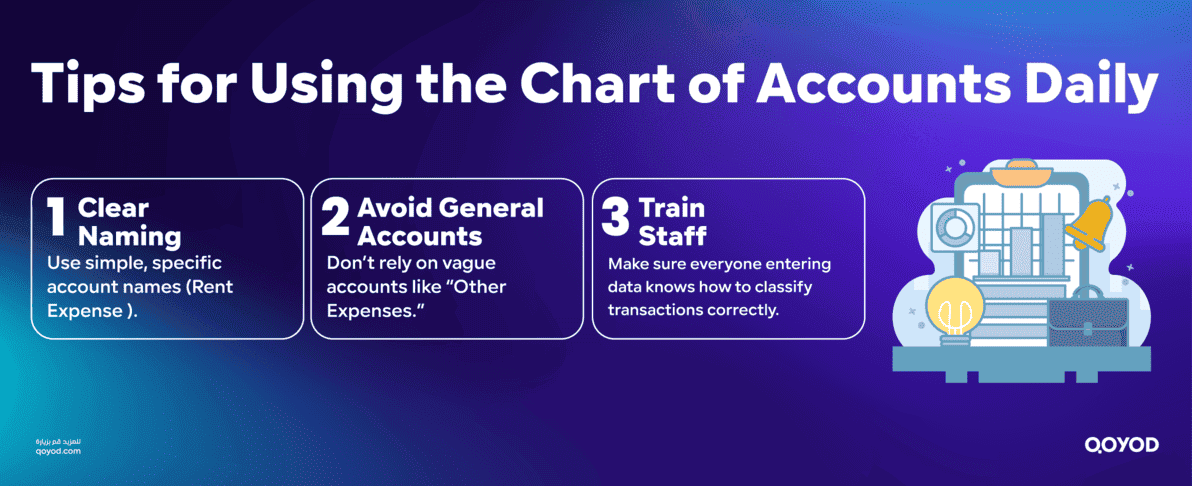 Tips for Using the Chart of Accounts Daily

1 Clear Naming
Use simple, specific account names (Rent Expense ).

2 Avoid General Accounts
Don't rely on vague accounts like "Other Expenses."

3 Train Staff
Make sure everyone entering data knows how to classify transactions correctly.

للمزيد قم بزيارة
qoyod.com

QOYOD